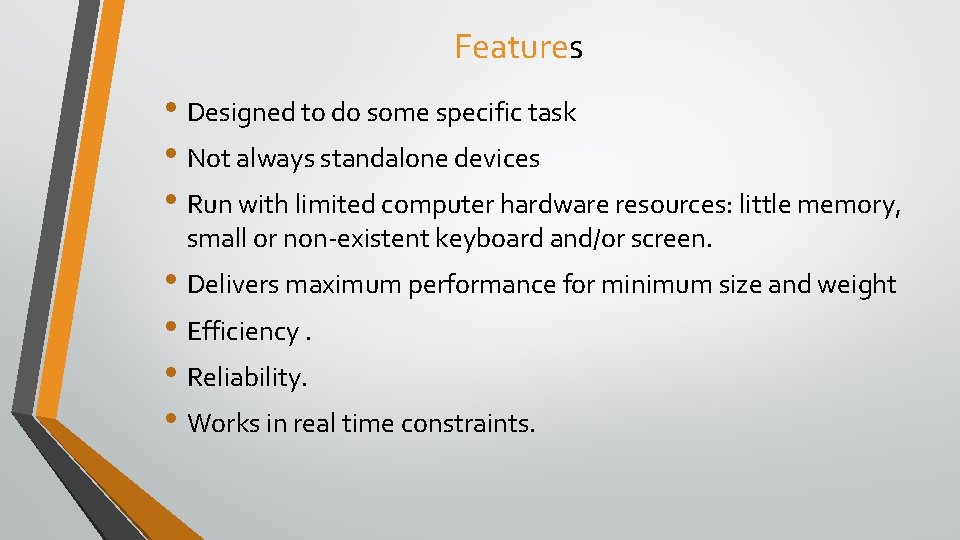 Features

• Designed to do some specific task
• Not always standalone devices
• Run with limited computer hardware resources: little memory, small or non-existent keyboard and/or screen.
• Delivers maximum performance for minimum size and weight
• Efficiency .
• Reliability.
• Works in real time constraints.